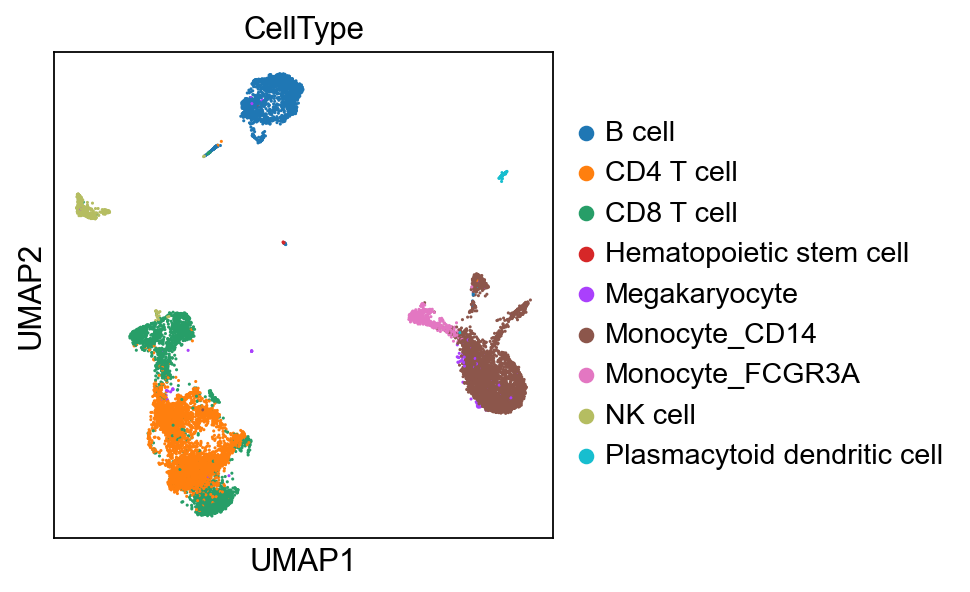 CellType

UMAP2

UMAP1

B cell
CD4 T cell
CD8 T cell
Hematopoietic stem cell
Megakaryocyte
Monocyte_CD14
Monocyte_FCGR3A
NK cell
Plasmacytoid dendritic cell